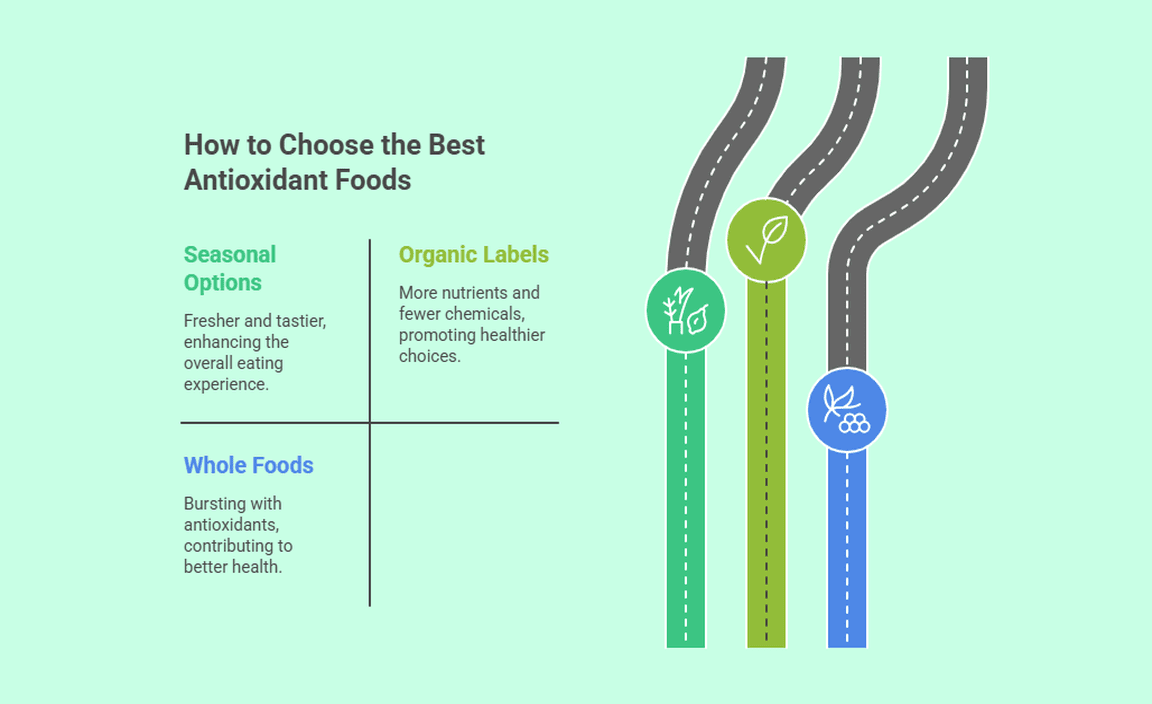 How to Choose the Best Antioxidant Foods

Seasonal Options

Fresher and tastier, enhancing the overall eating experience.

Organic Labels

More nutrients and fewer chemicals, promoting healthier choices.

Whole Foods

Bursting with antioxidants, contributing to better health.